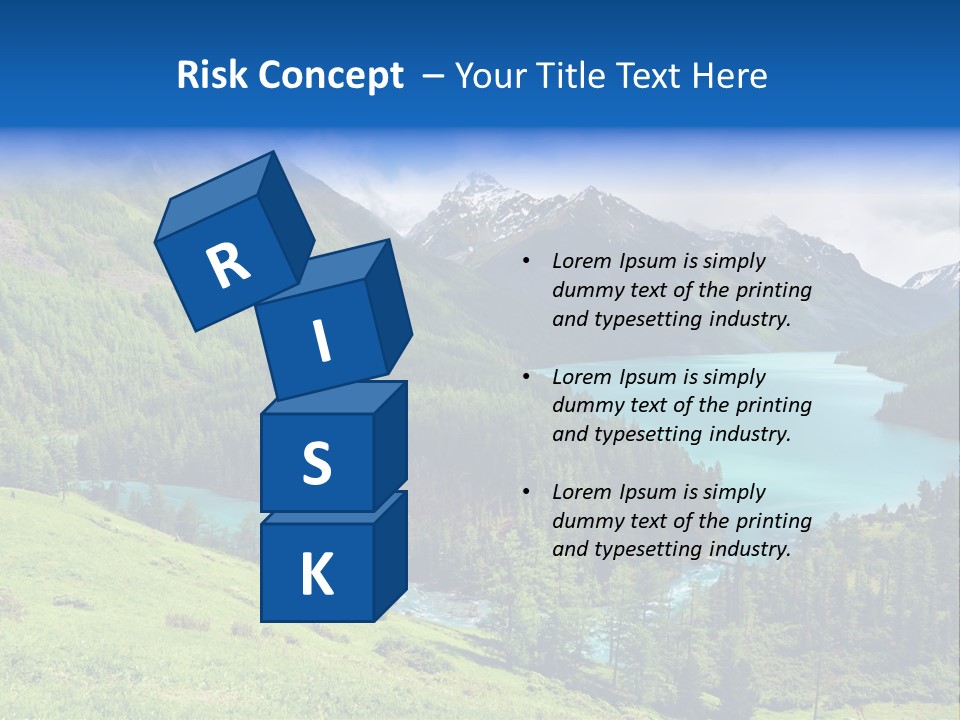 Risk Concept – Your Title Text Here

R
I
S
K

• Lorem Ipsum is simply dummy text of the printing and typesetting industry.

• Lorem Ipsum is simply dummy text of the printing and typesetting industry.

• Lorem Ipsum is simply dummy text of the printing and typesetting industry.